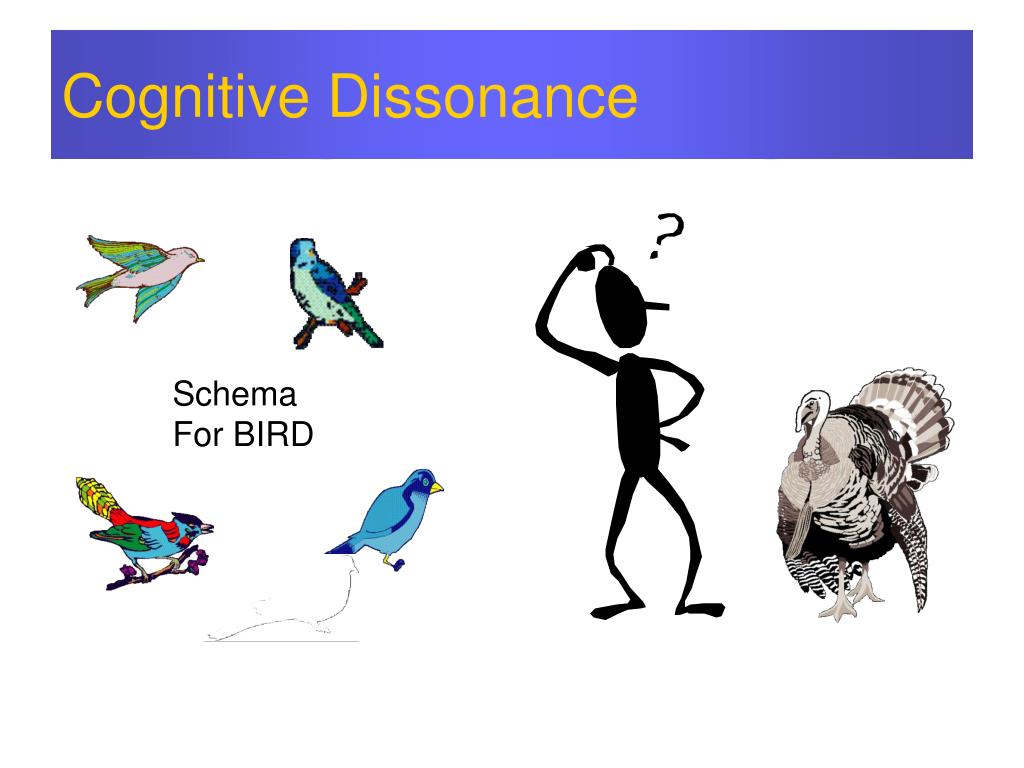 Cognitive Dissonance

Schema
For BIRD

?